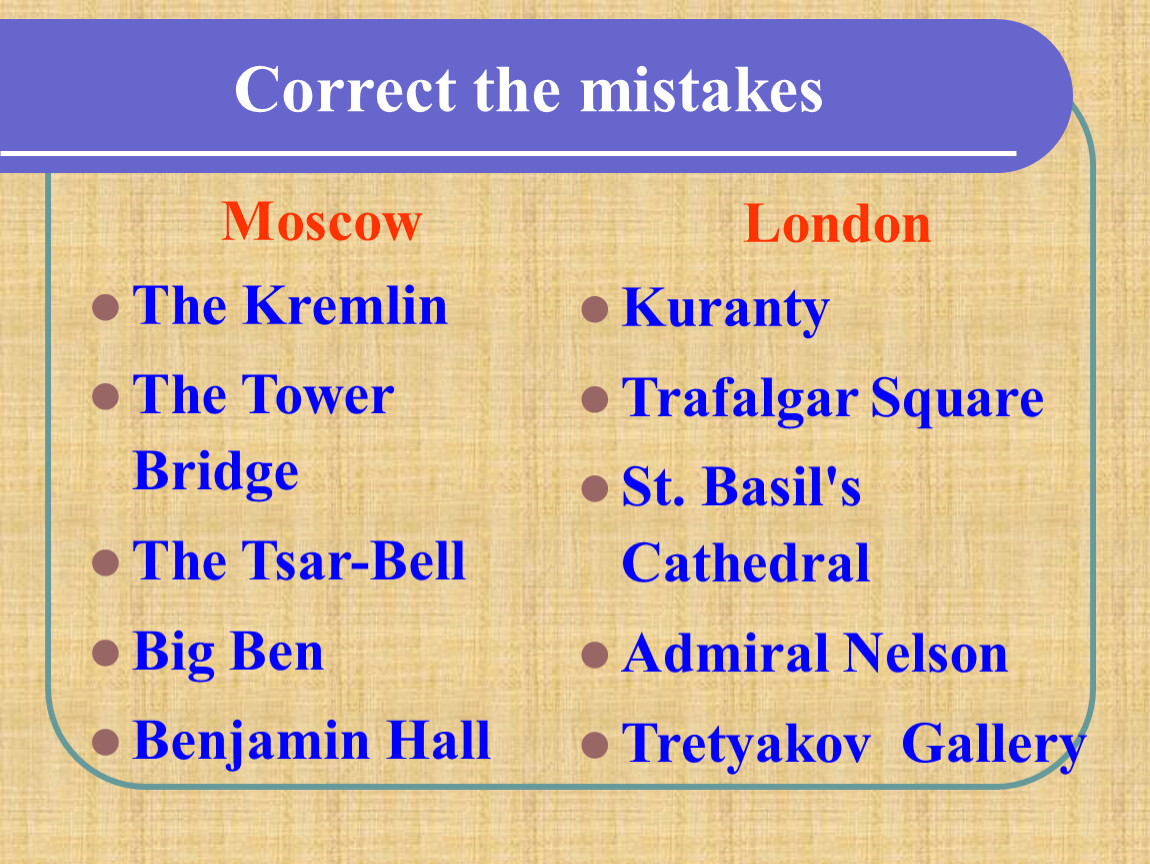 Correct the mistakes

Moscow

- The Kremlin
- The Tower Bridge
- The Tsar-Bell
- Big Ben
- Benjamin Hall

London

- Kuranty
- Trafalgar Square
- St. Basil's Cathedral
- Admiral Nelson
- Tretyakov Gallery